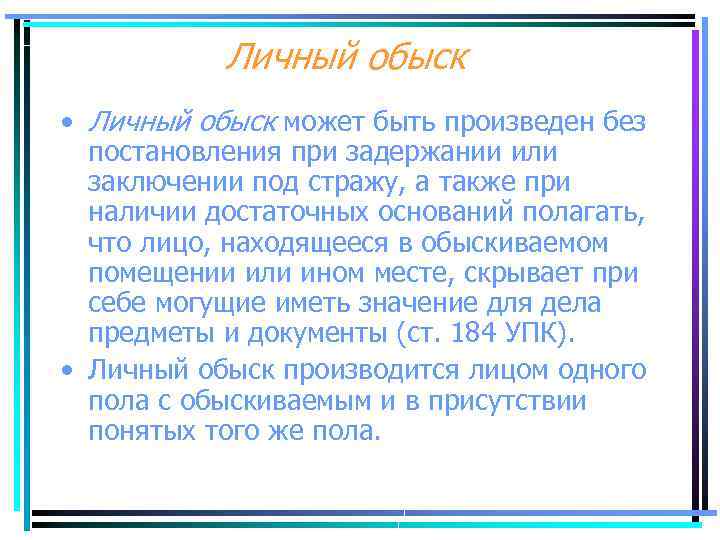 Личный обыск

• Личный обыск может быть произведен без постановления при задержании или заключении под стражу, а также при наличии достаточных оснований полагать, что лицо, находящееся в обыскиваемом помещении или ином месте, скрывает при себе могущие иметь значение для дела предметы и документы (ст. 184 УПК).

• Личный обыск производится лицом одного пола с обыскиваемым и в присутствии понятых того же пола.